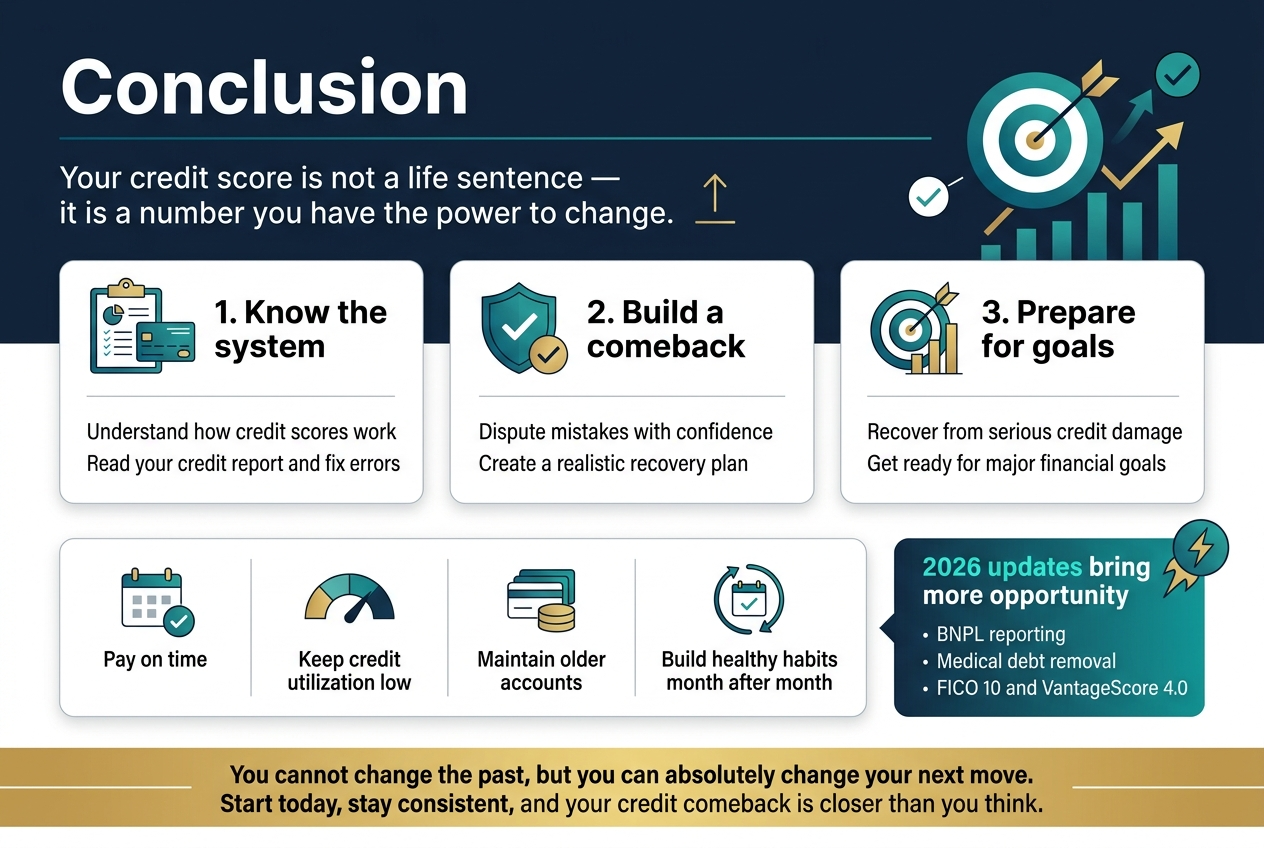 Conclusion

Your credit score is not a life sentence — it is a number you have the power to change.

1. Know the system

Understand how credit scores work
Read your credit report and fix errors

2. Build a comeback

Dispute mistakes with confidence
Create a realistic recovery plan

3. Prepare for goals

Recover from serious credit damage
Get ready for major financial goals

Pay on time

Keep credit utilization low

Maintain older accounts

Build healthy habits month after month

2026 updates bring more opportunity

• BNPL reporting
• Medical debt removal
• FICO 10 and VantageScore 4.0

You cannot change the past, but you can absolutely change your next move.
Start today, stay consistent, and your credit comeback is closer than you think.